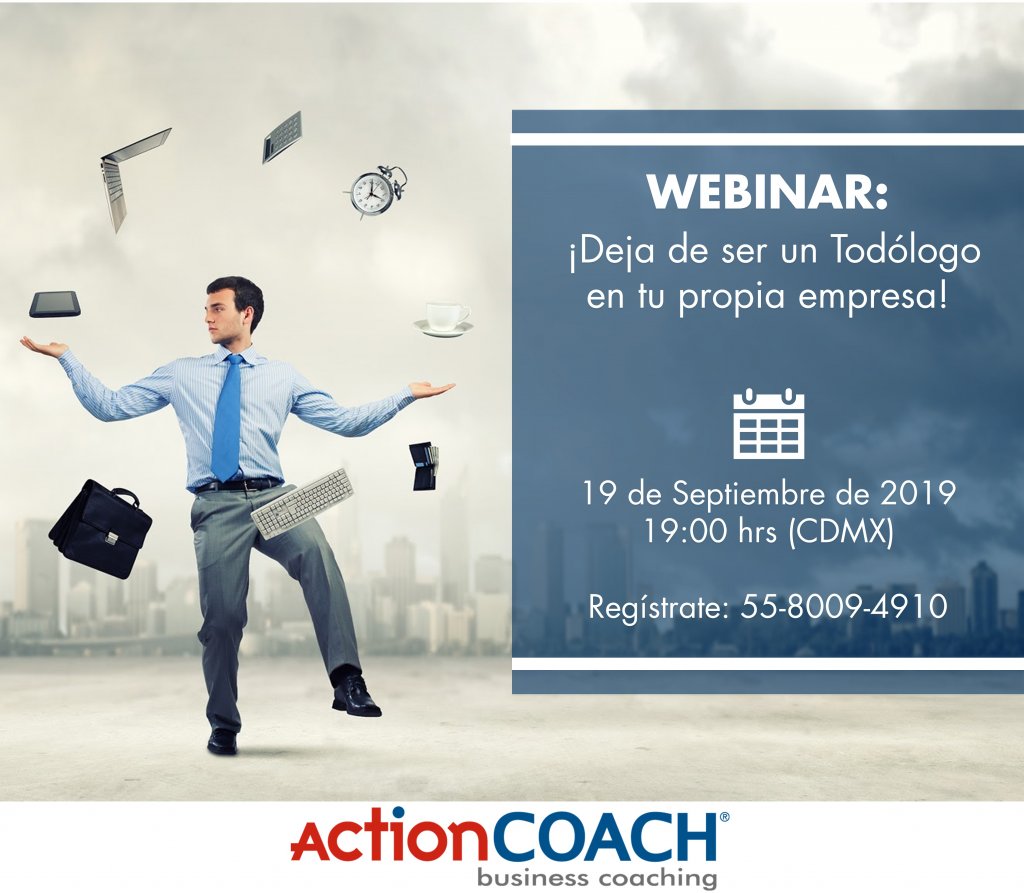 WEBINAR:
¡Deja de ser un Todólogo en tu propia empresa!

19 de Septiembre de 2019
19:00 hrs (CDMX)

Regístrate: 55-8009-4910

ActionCOACH®
business coaching